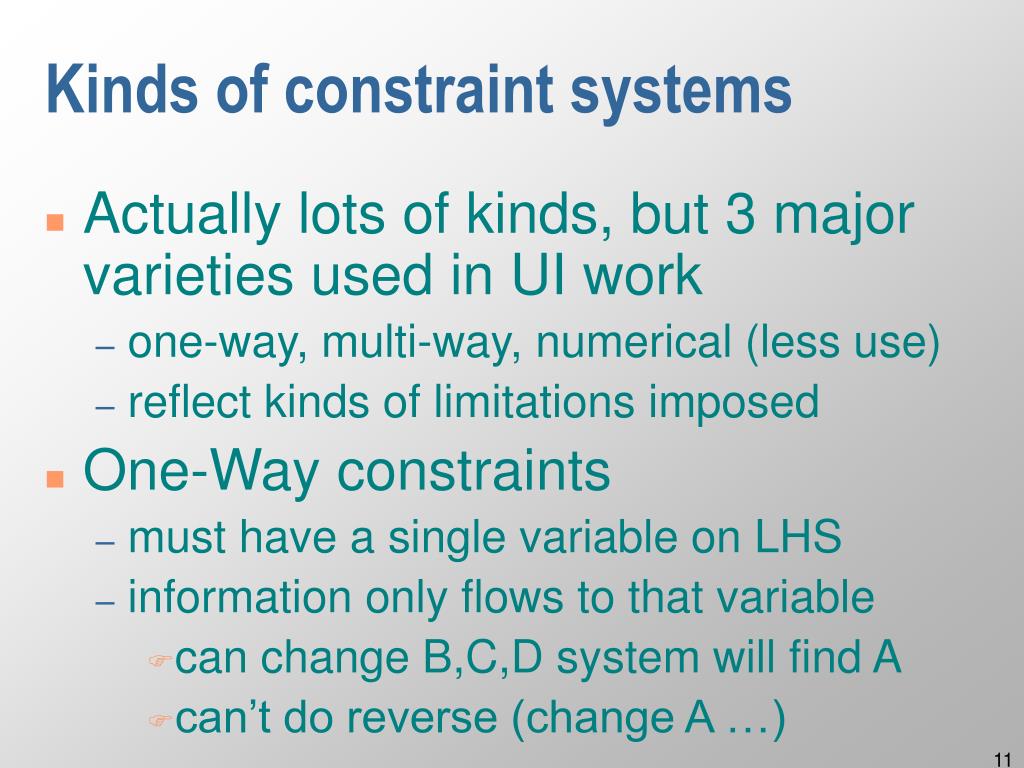 Kinds of constraint systems

Actually lots of kinds, but 3 major varieties used in UI work

– one-way, multi-way, numerical (less use)

– reflect kinds of limitations imposed

One-Way constraints

– must have a single variable on LHS

– information only flows to that variable

can change B,C,D system will find A

can't do reverse (change A …)

11